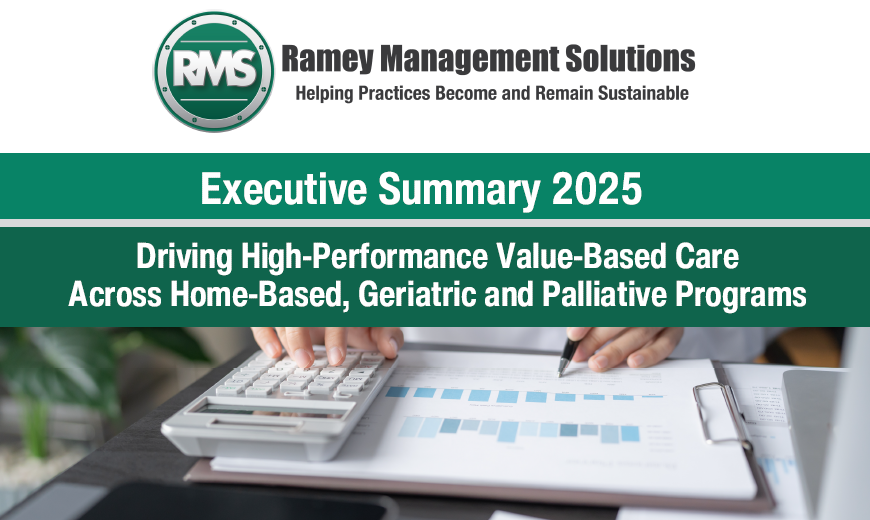 RMS

Ramey Management Solutions

Helping Practices Become and Remain Sustainable

Executive Summary 2025

Driving High-Performance Value-Based Care Across Home-Based, Geriatric and Palliative Programs